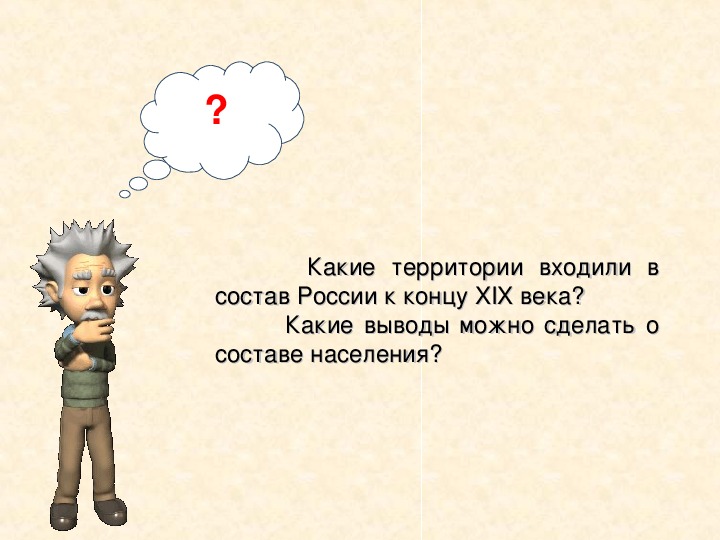 ?

Какие территории входили в состав России к концу XIX века?

Какие выводы можно сделать о составе населения?